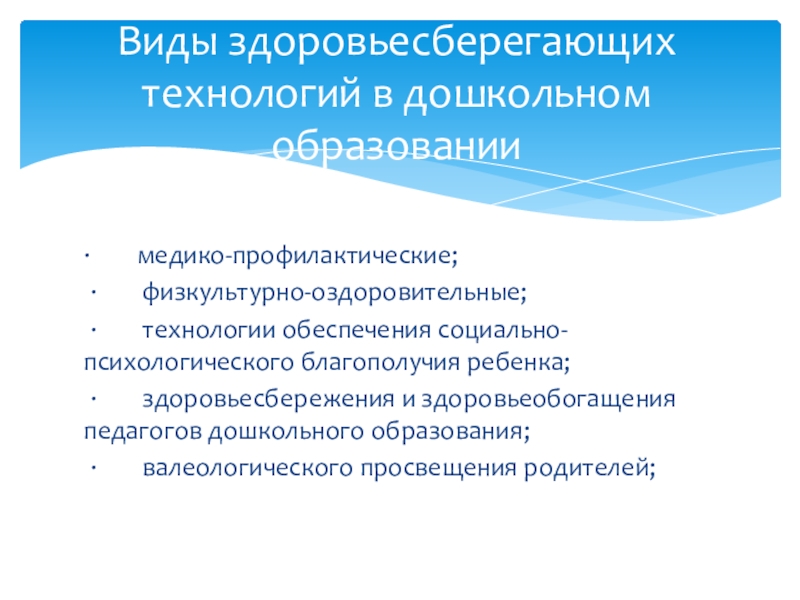 Виды здоровьесберегающих технологий в дошкольном образовании

·        медико-профилактические;

·        физкультурно-оздоровительные;

·        технологии обеспечения социально-психологического благополучия ребенка;

·        здоровьесбережения и здоровьеобогащения педагогов дошкольного образования;

·        валеологического просвещения родителей;